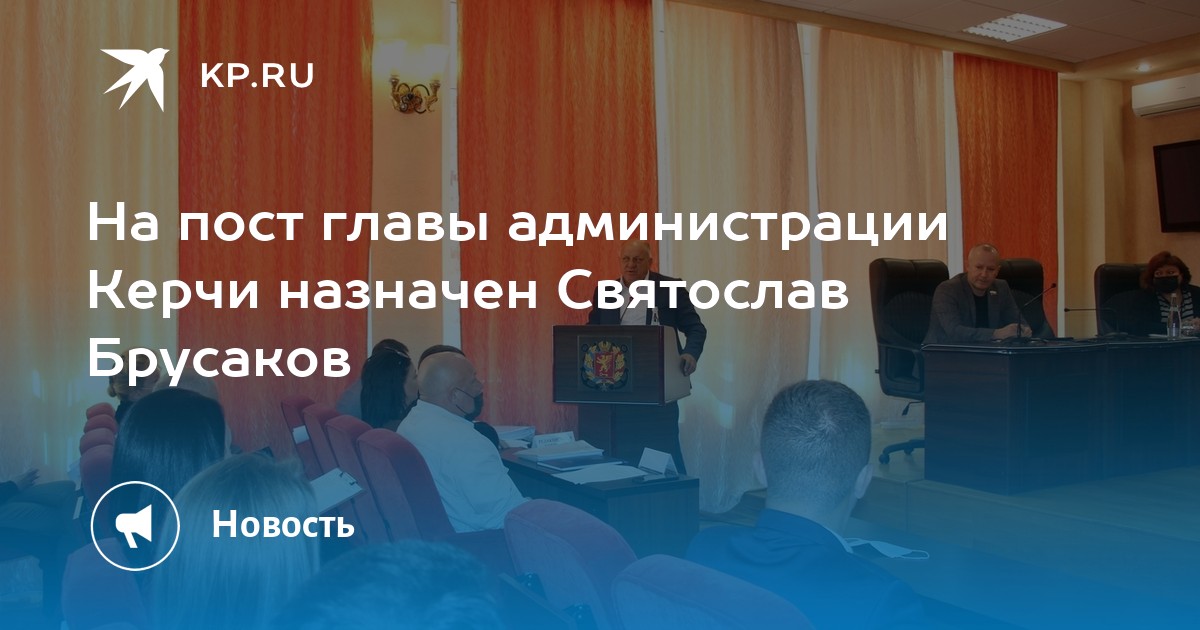 KP.RU

На пост главы администрации Керчи назначен Святослав Брусаков

Новость